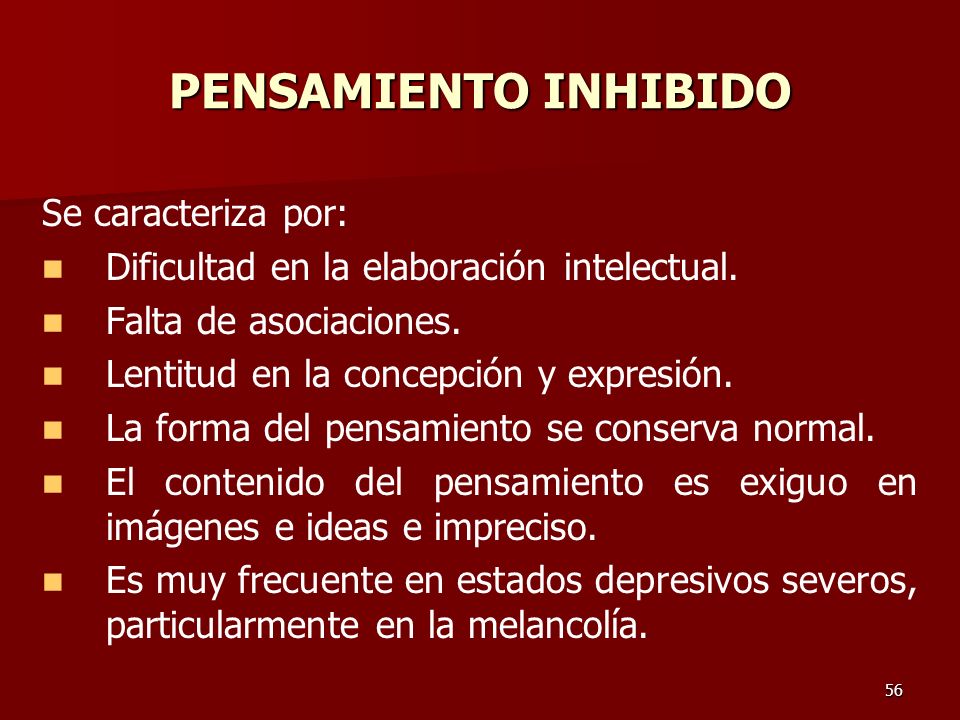 PENSAMIENTO INHIBIDO

Se caracteriza por:

- Dificultad en la elaboración intelectual.
- Falta de asociaciones.
- Lentitud en la concepción y expresión.
- La forma del pensamiento se conserva normal.
- El contenido del pensamiento es exiguo en imágenes e ideas e impreciso.
- Es muy frecuente en estados depresivos severos, particularmente en la melancolía.

56